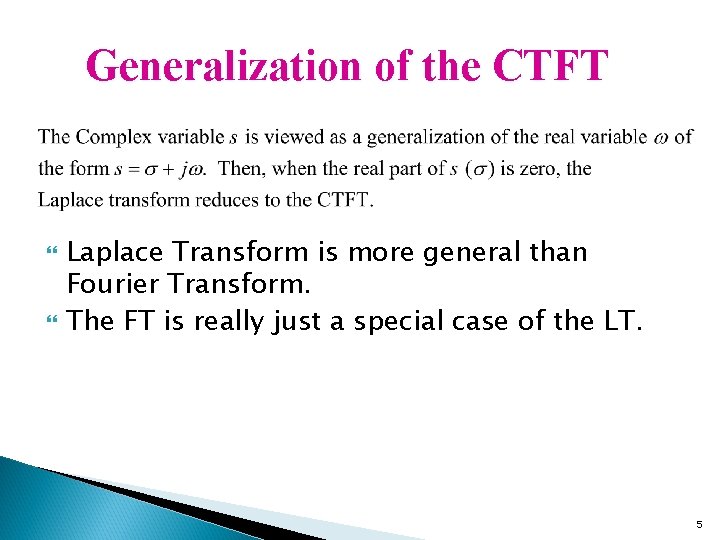 Generalization of the CTFT

The Complex variable $s$ is viewed as a generalization of the real variable $\omega$ of the form $s = \sigma + j\omega$. Then, when the real part of $s$ $(\sigma)$ is zero, the Laplace transform reduces to the CTFT.

Laplace Transform is more general than Fourier Transform.

The FT is really just a special case of the LT.

5